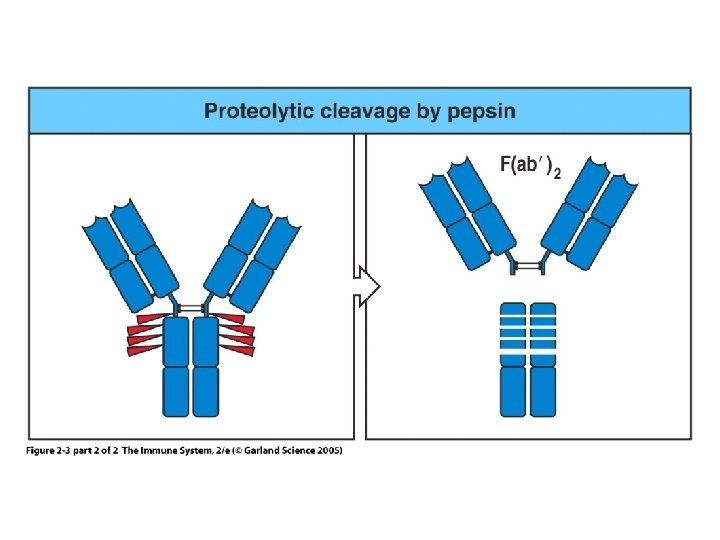 Proteolytic cleavage by pepsin

$F(ab')_2$

Figure 2-3 part 2 of 2 The Immune System, 2/e (© Garland Science 2005)